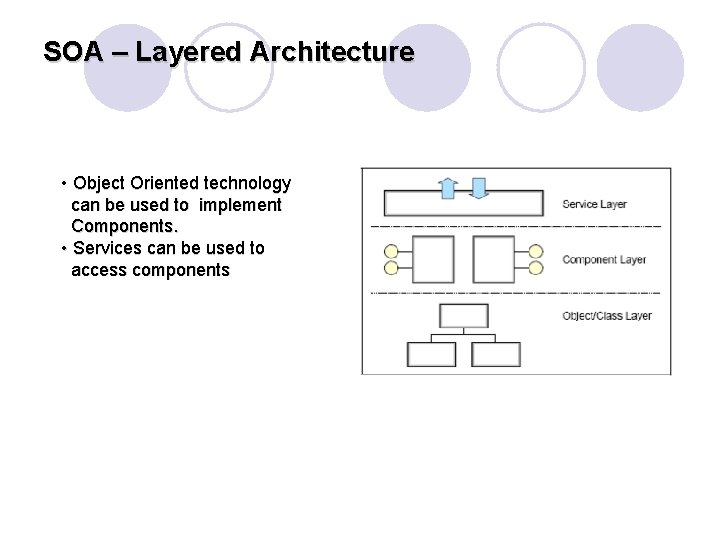 SOA – Layered Architecture

• Object Oriented technology can be used to implement Components.
• Services can be used to access components

Service Layer

Component Layer

Object/Class Layer